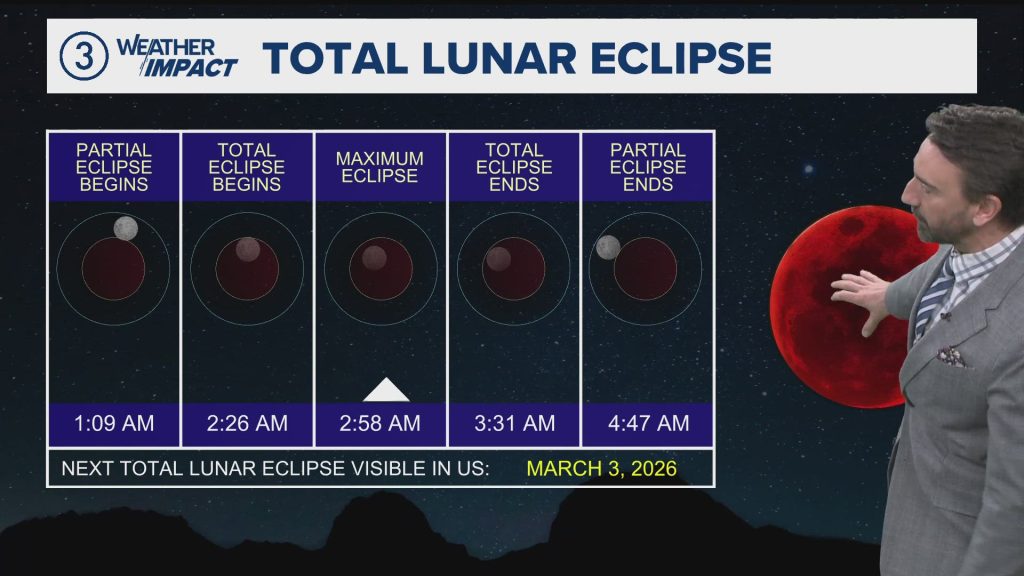 3 WEATHER IMPACT TOTAL LUNAR ECLIPSE

| PARTIAL ECLIPSE BEGINS | TOTAL ECLIPSE BEGINS | MAXIMUM ECLIPSE | TOTAL ECLIPSE ENDS | PARTIAL ECLIPSE ENDS |
|---|---|---|---|---|
| 1:09 AM | 2:26 AM | 2:58 AM | 3:31 AM | 4:47 AM |

NEXT TOTAL LUNAR ECLIPSE VISIBLE IN US: MARCH 3, 2026